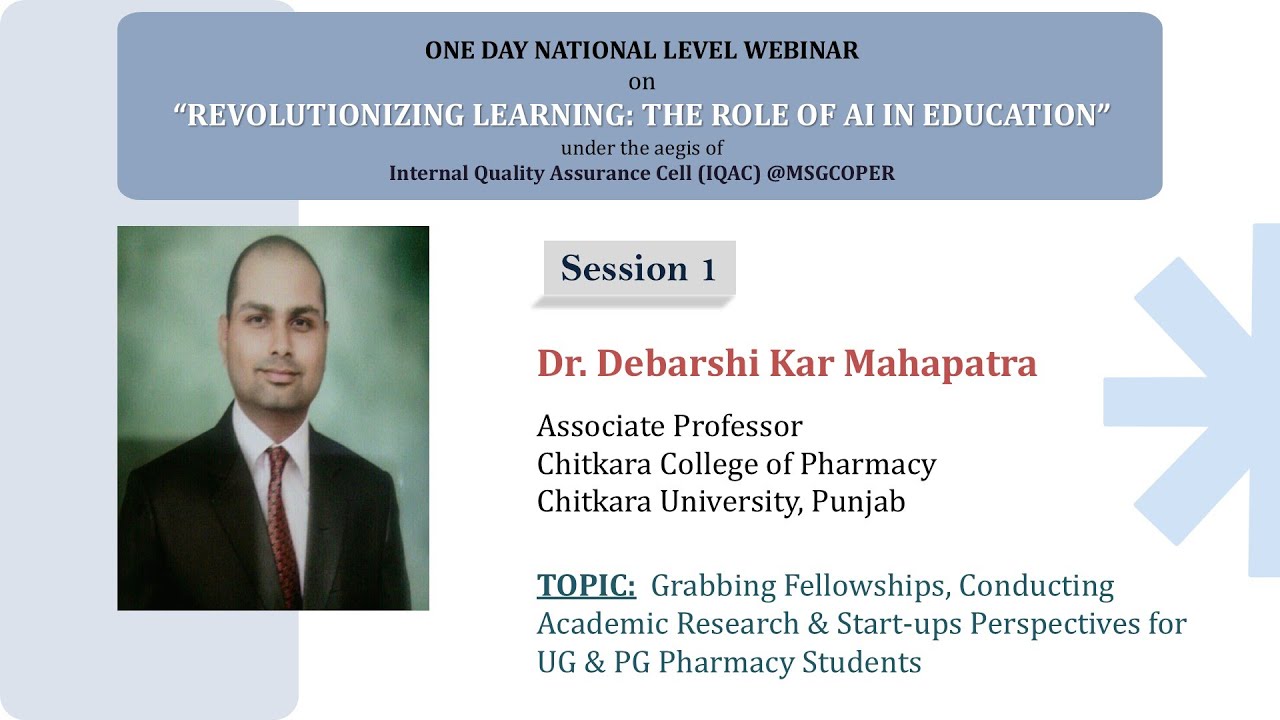 ONE DAY NATIONAL LEVEL WEBINAR
on
“REVOLUTIONIZING LEARNING: THE ROLE OF AI IN EDUCATION”
under the aegis of
Internal Quality Assurance Cell (IQAC) @MSGCOPER

Session 1

Dr. Debarshi Kar Mahapatra

Associate Professor
Chitkara College of Pharmacy
Chitkara University, Punjab

TOPIC: Grabbing Fellowships, Conducting Academic Research & Start-ups Perspectives for UG & PG Pharmacy Students